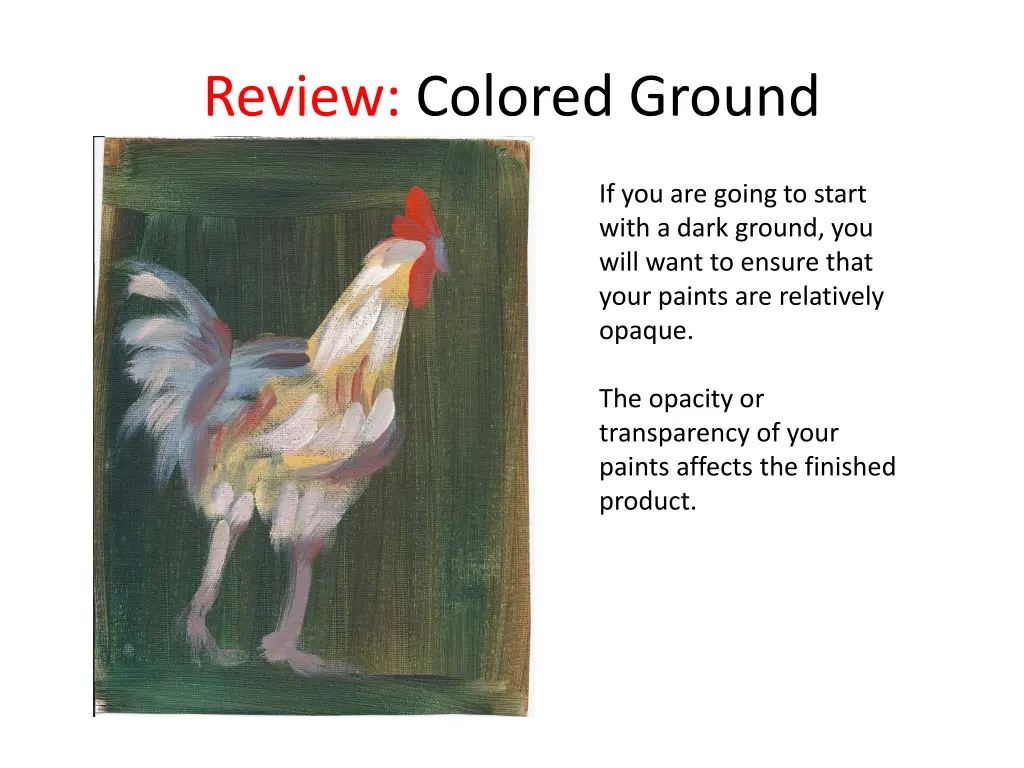 Review: Colored Ground

If you are going to start with a dark ground, you will want to ensure that your paints are relatively opaque.

The opacity or transparency of your paints affects the finished product.